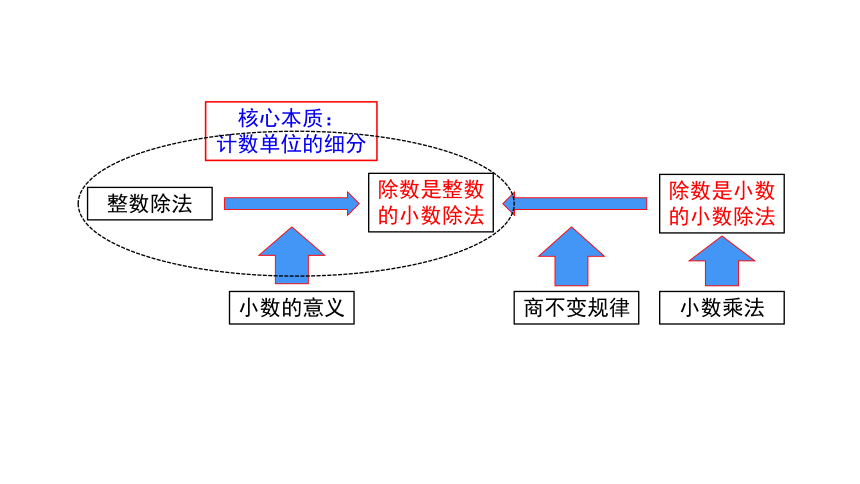 核心本质：
计数单位的细分

整数除法

除数是整数的小数除法

除数是小数的小数除法

小数的意义

商不变规律

小数乘法